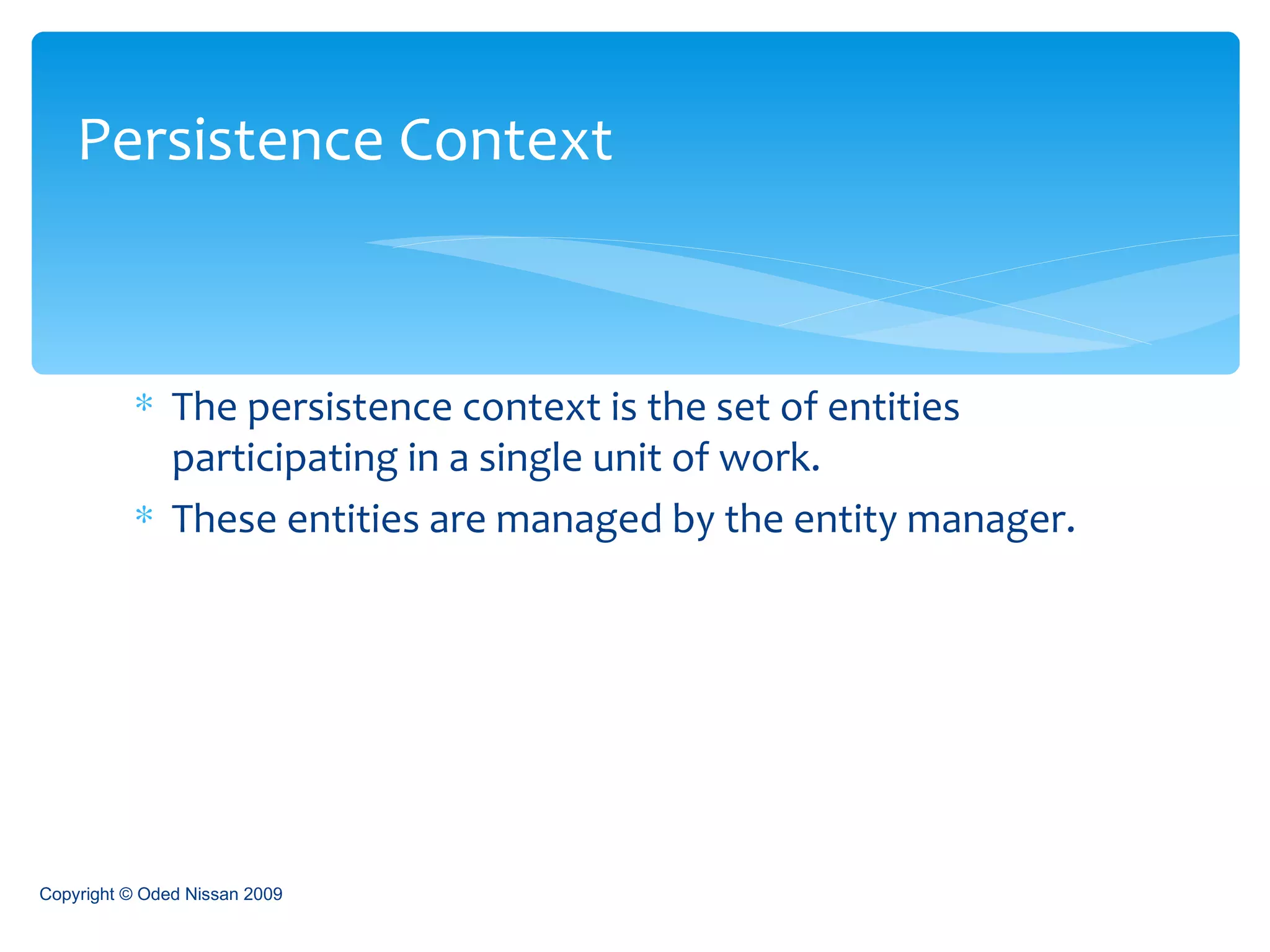 Persistence Context

* The persistence context is the set of entities participating in a single unit of work.
* These entities are managed by the entity manager.

Copyright © Oded Nissan 2009